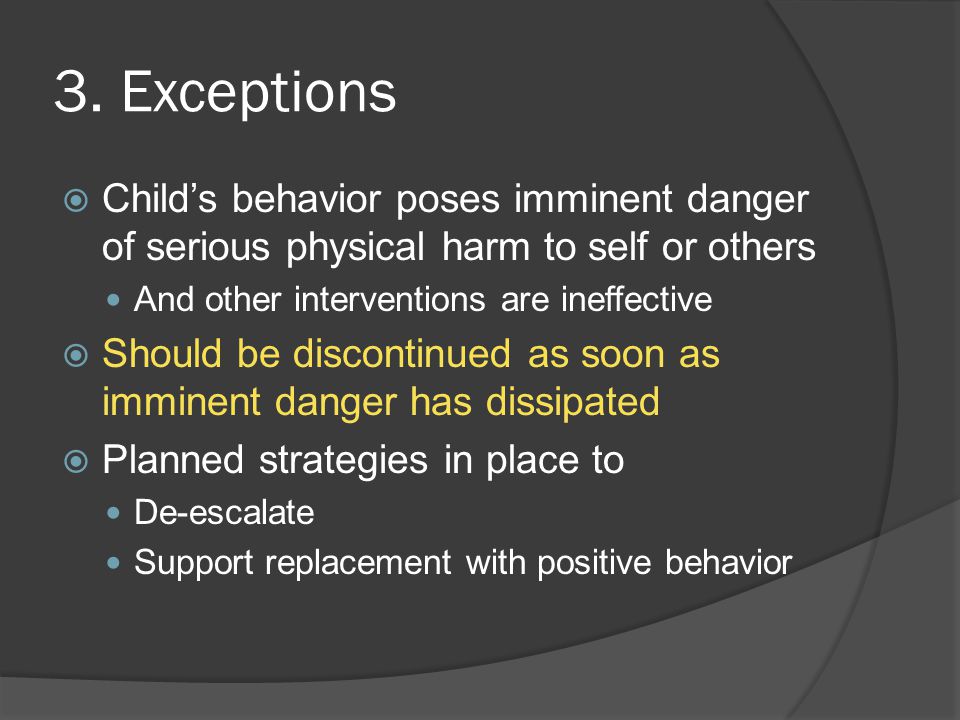 3. Exceptions

Child’s behavior poses imminent danger of serious physical harm to self or others

And other interventions are ineffective

Should be discontinued as soon as imminent danger has dissipated

Planned strategies in place to

De-escalate

Support replacement with positive behavior